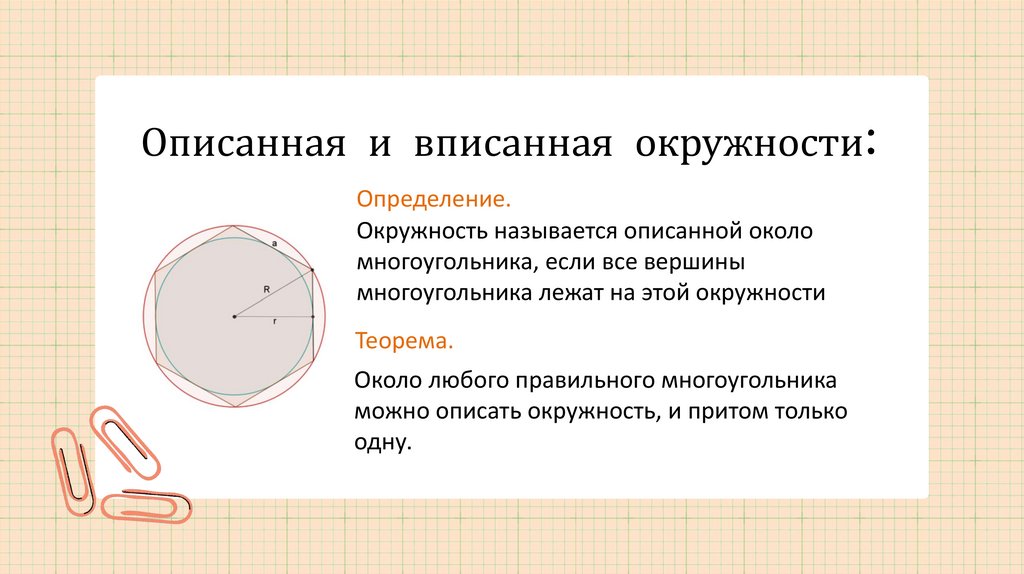 Описанная и вписанная окружности:

a

R

r

Определение.

Окружность называется описанной около многоугольника, если все вершины многоугольника лежат на этой окружности

Теорема.

Около любого правильного многоугольника можно описать окружность, и притом только одну.